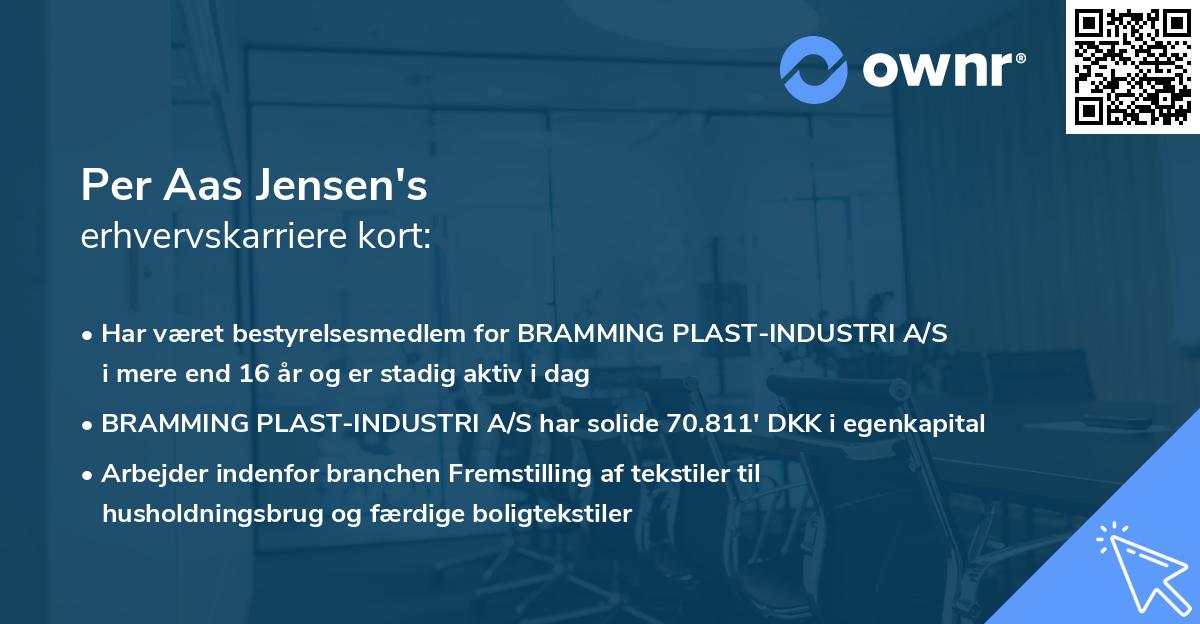 ownr®

Per Aas Jensen's
erhvervskarriere kort:

• Har været bestyrelsesmedlem for BRAMMING PLAST-INDUSTRI A/S i mere end 16 år og er stadig aktiv i dag

• BRAMMING PLAST-INDUSTRI A/S har solide 70.811' DKK i egenkapital

• Arbejder indenfor branchen Fremstilling af tekstiler til husholdningsbrug og færdige boligtekstiler